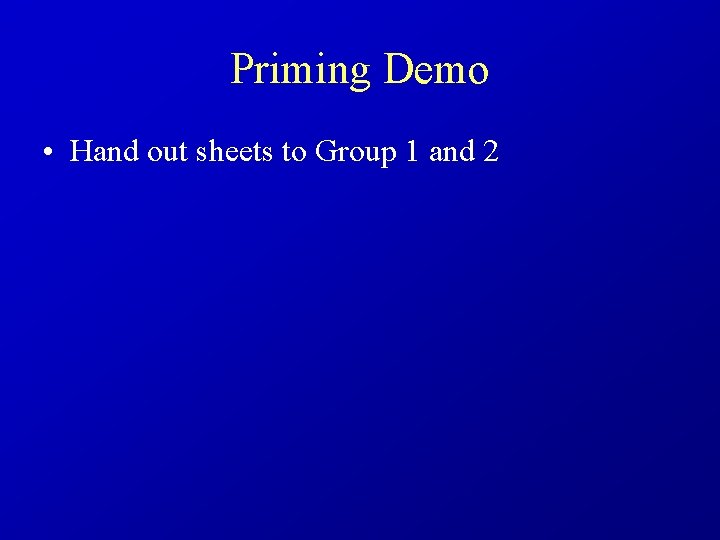 Priming Demo

• Hand out sheets to Group 1 and 2